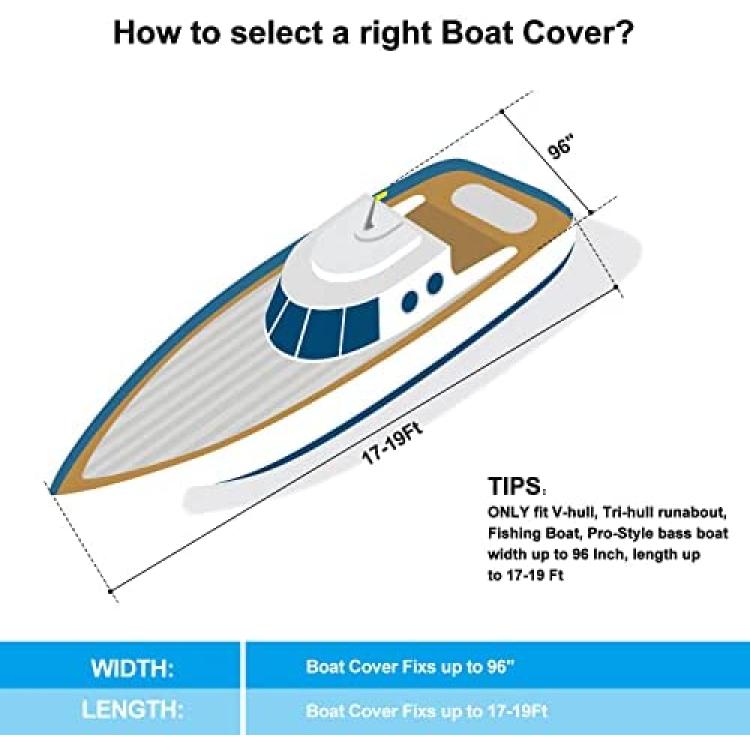 How to select a right Boat Cover?

96"

17-19Ft

TIPS:
ONLY fit V-hull, Tri-hull runabout, Fishing Boat, Pro-Style bass boat width up to 96 Inch, length up to 17-19 Ft

| WIDTH: | Boat Cover Fixs up to 96" |
|---|---|
| LENGTH: | Boat Cover Fixs up to 17-19Ft |